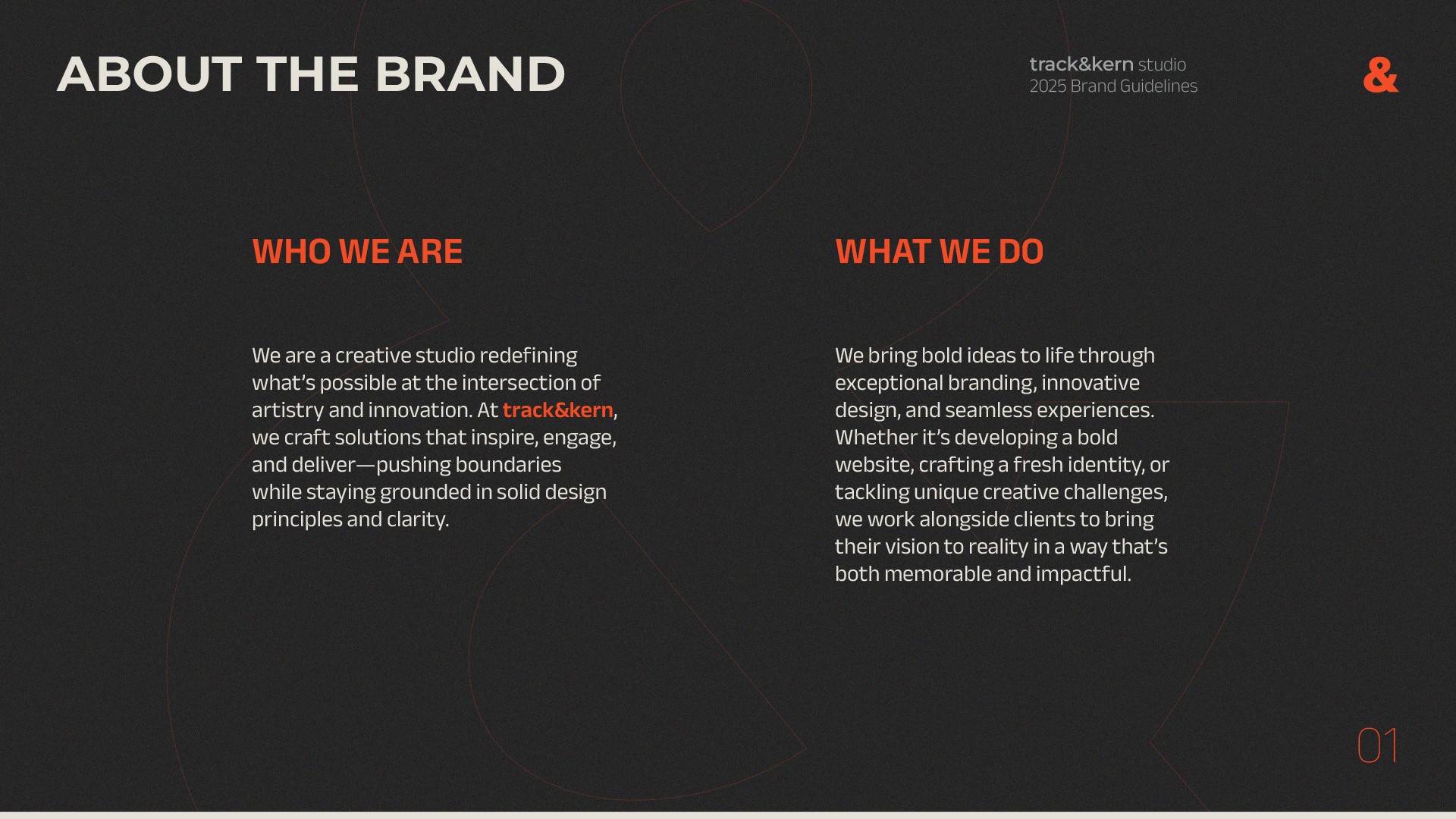 ABOUT THE BRAND

track&kern studio
2025 Brand Guidelines

&

WHO WE ARE

We are a creative studio redefining what's possible at the intersection of artistry and innovation. At track&kern, we craft solutions that inspire, engage, and deliver—pushing boundaries while staying grounded in solid design principles and clarity.

WHAT WE DO

We bring bold ideas to life through exceptional branding, innovative design, and seamless experiences. Whether it's developing a bold website, crafting a fresh identity, or tackling unique creative challenges, we work alongside clients to bring their vision to reality in a way that's both memorable and impactful.

01